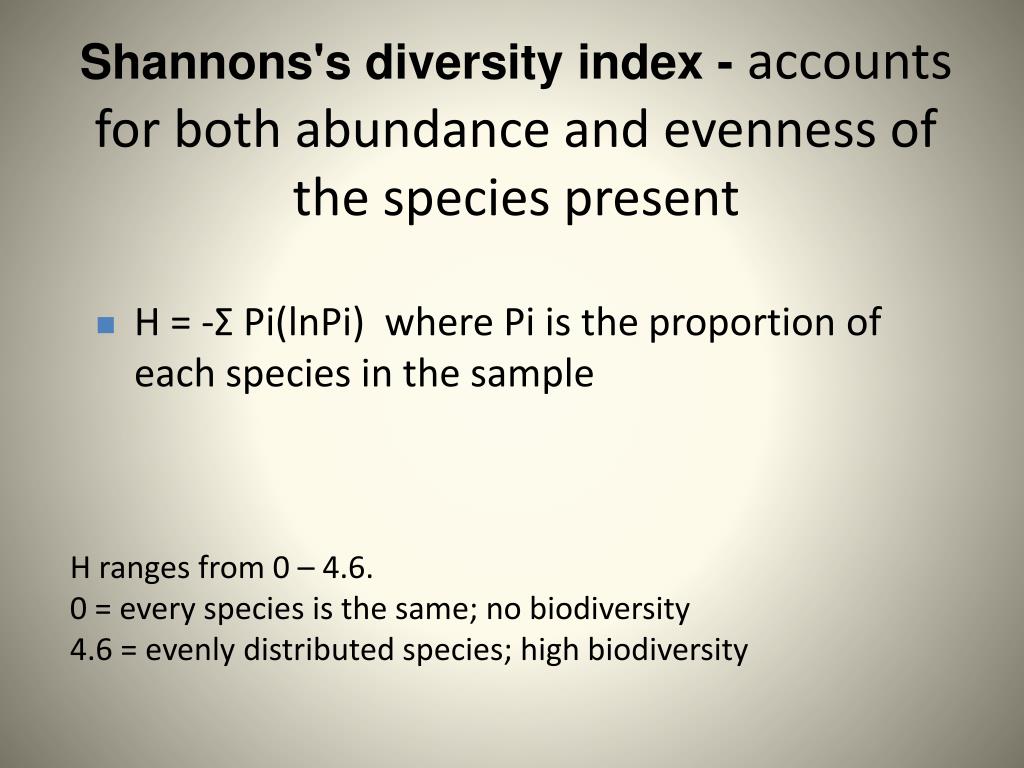 Shannons's diversity index - accounts for both abundance and evenness of the species present

H = -Σ Pi(lnPi) where Pi is the proportion of each species in the sample

H ranges from 0 – 4.6.
0 = every species is the same; no biodiversity
4.6 = evenly distributed species; high biodiversity